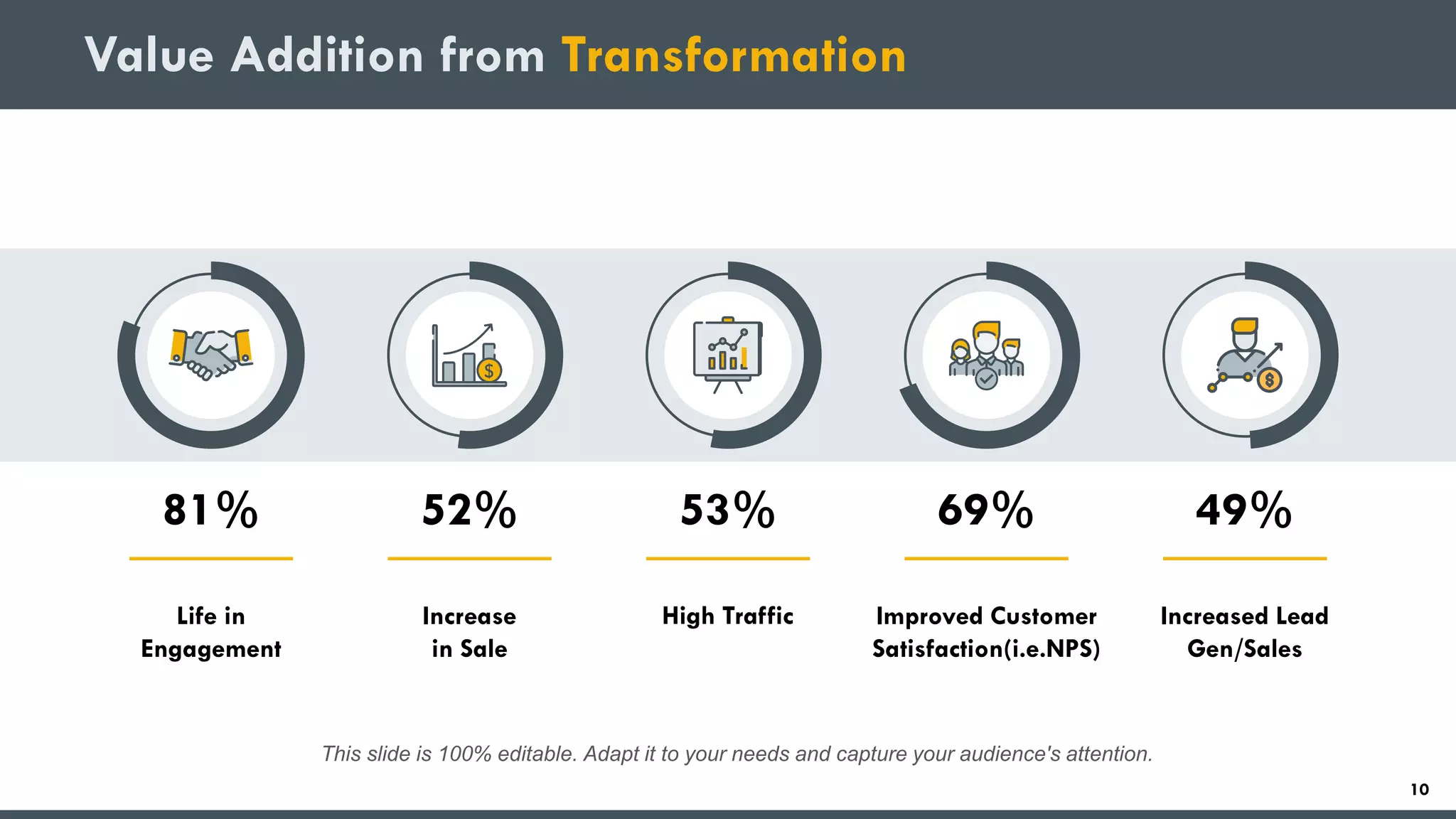 Value Addition from Transformation

81%

Life in Engagement

52%

Increase in Sale

53%

High Traffic

69%

Improved Customer Satisfaction(i.e.NPS)

49%

Increased Lead Gen/Sales

This slide is 100% editable. Adapt it to your needs and capture your audience's attention.

10